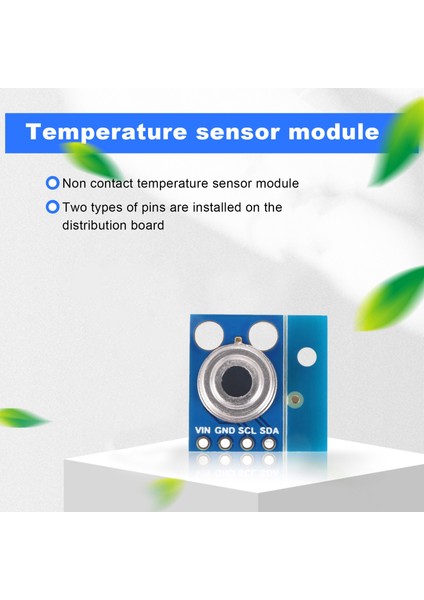 Temperature sensor module

Non contact temperature sensor module

Two types of pins are installed on the distribution board

VIN GND SCL SDA